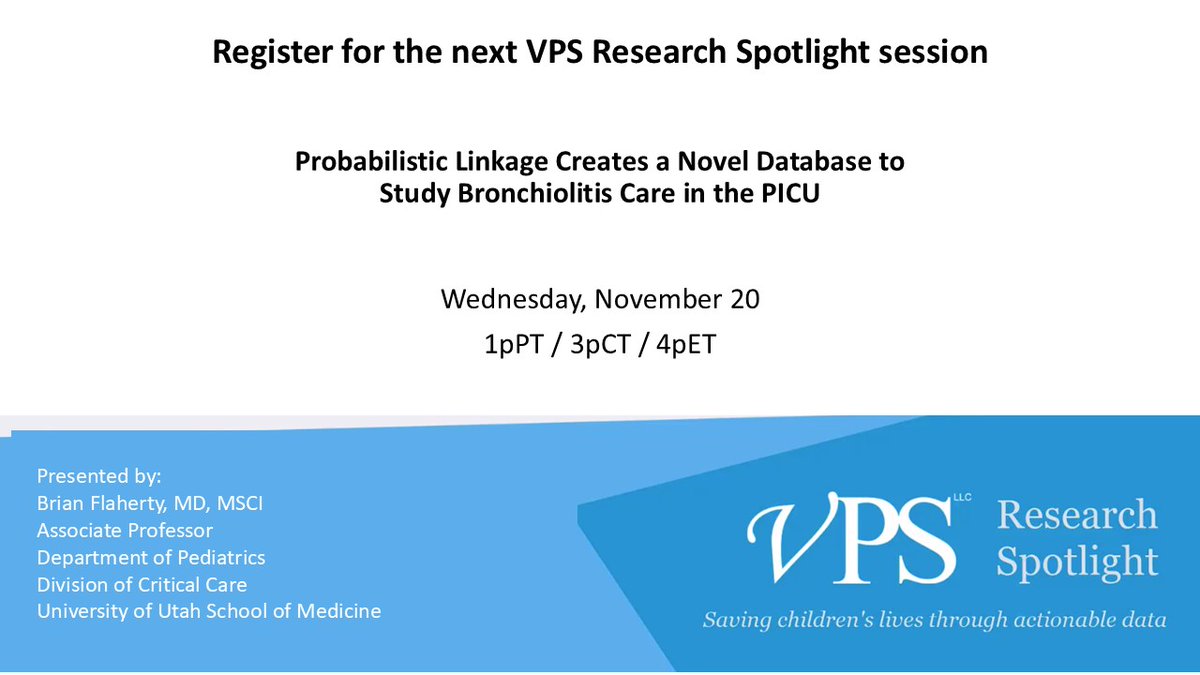 Register for the next VPS Research Spotlight session

Probabilistic Linkage Creates a Novel Database to Study Bronchiolitis Care in the PICU

Wednesday, November 20
1pPT / 3pCT / 4pET

Presented by:
Brian Flaherty, MD, MSCI
Associate Professor
Department of Pediatrics
Division of Critical Care
University of Utah School of Medicine

VPS LLC Research Spotlight

Saving children's lives through actionable data